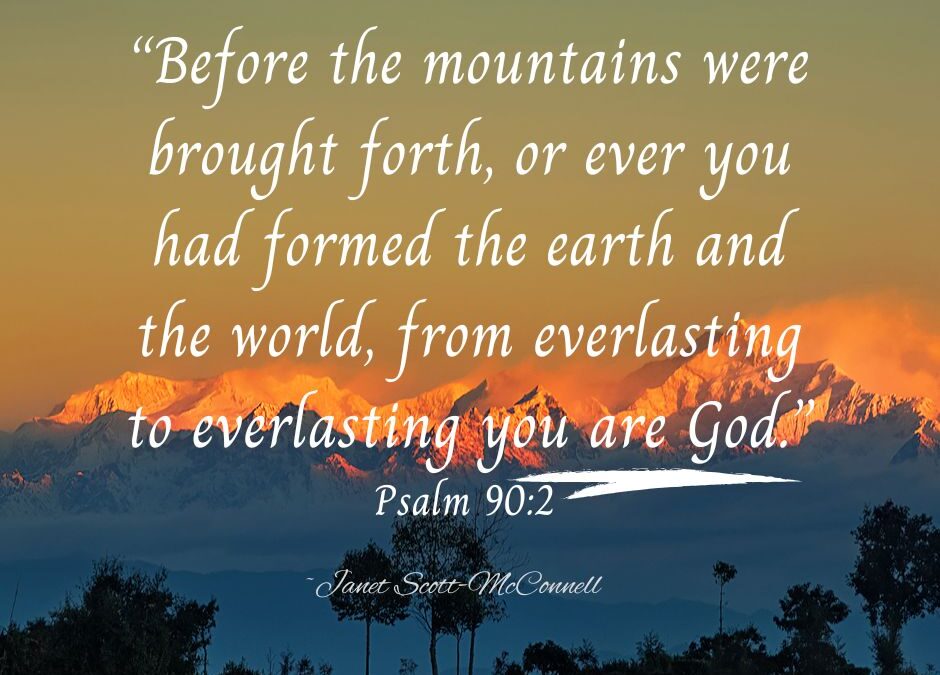 “Before the mountains were brought forth, or ever you had formed the earth and the world, from everlasting to everlasting you are God.”

Psalm 90:2

~Janet Scott-McConnell